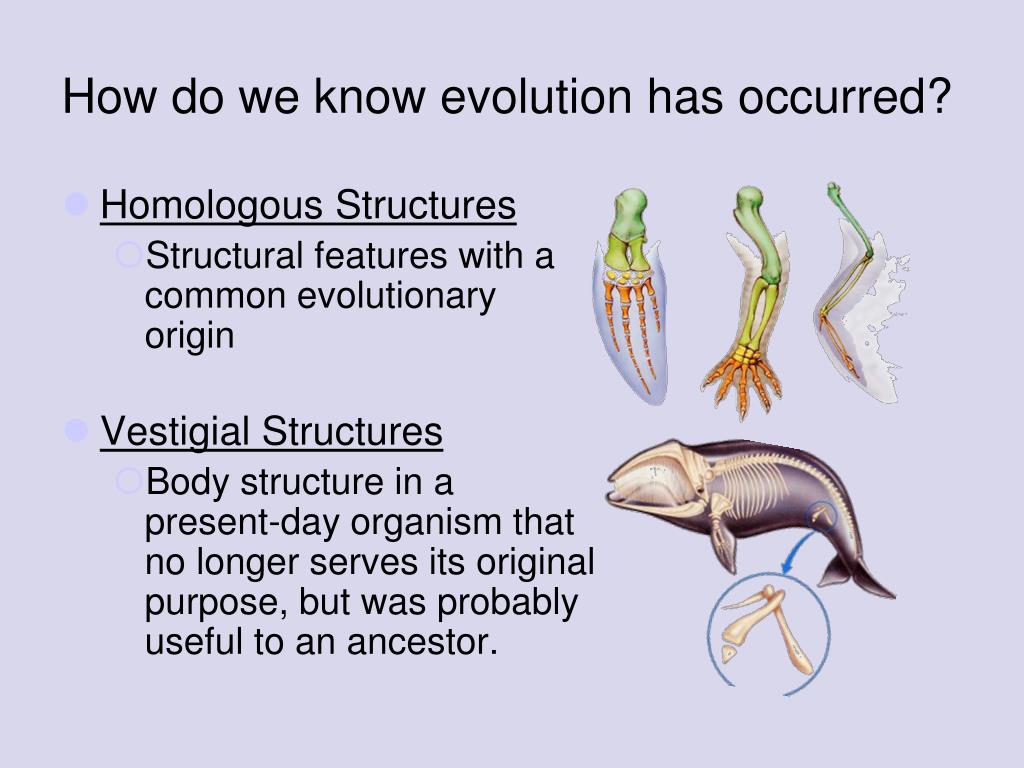 How do we know evolution has occurred?

Homologous Structures

Structural features with a common evolutionary origin

Vestigial Structures

Body structure in a present-day organism that no longer serves its original purpose, but was probably useful to an ancestor.